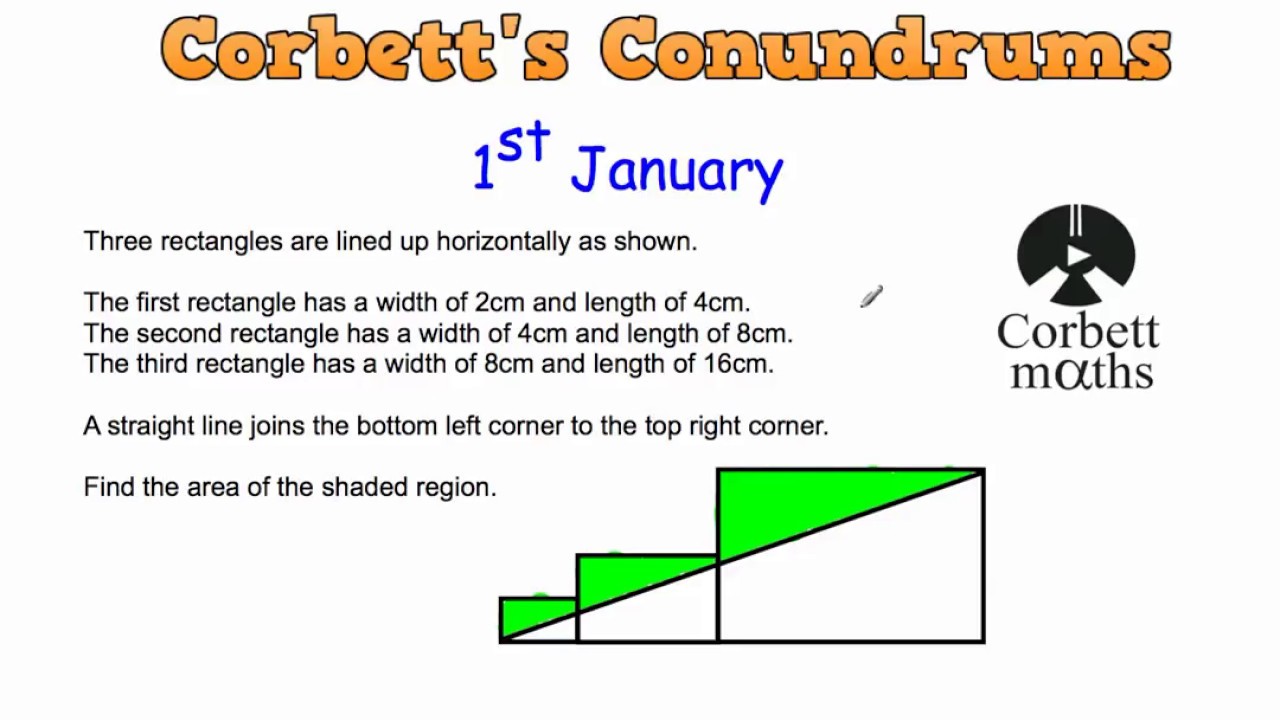 Corbett's Conundrums

1st January

Three rectangles are lined up horizontally as shown.

The first rectangle has a width of 2cm and length of 4cm.
The second rectangle has a width of 4cm and length of 8cm.
The third rectangle has a width of 8cm and length of 16cm.

A straight line joins the bottom left corner to the top right corner.

Find the area of the shaded region.

Corbett maths